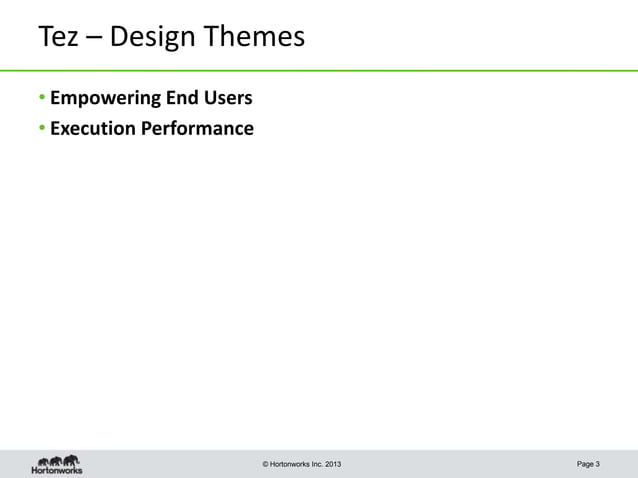 Tez – Design Themes

• Empowering End Users
• Execution Performance

Hortonworks

© Hortonworks Inc. 2013

Page 3